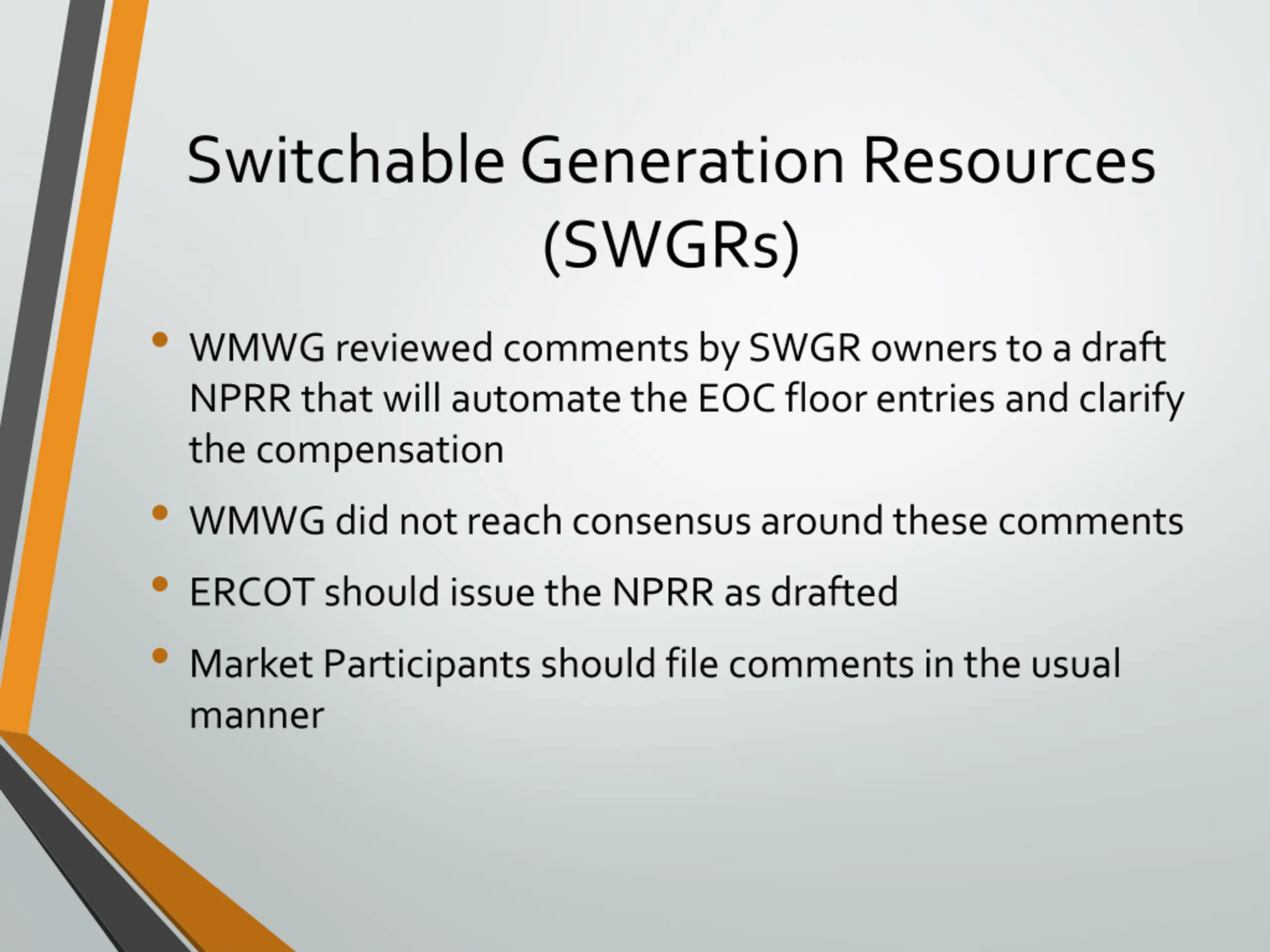 Switchable Generation Resources (SWGRs)

• WMWG reviewed comments by SWGR owners to a draft NPRR that will automate the EOC floor entries and clarify the compensation

• WMWG did not reach consensus around these comments

• ERCOT should issue the NPRR as drafted

• Market Participants should file comments in the usual manner